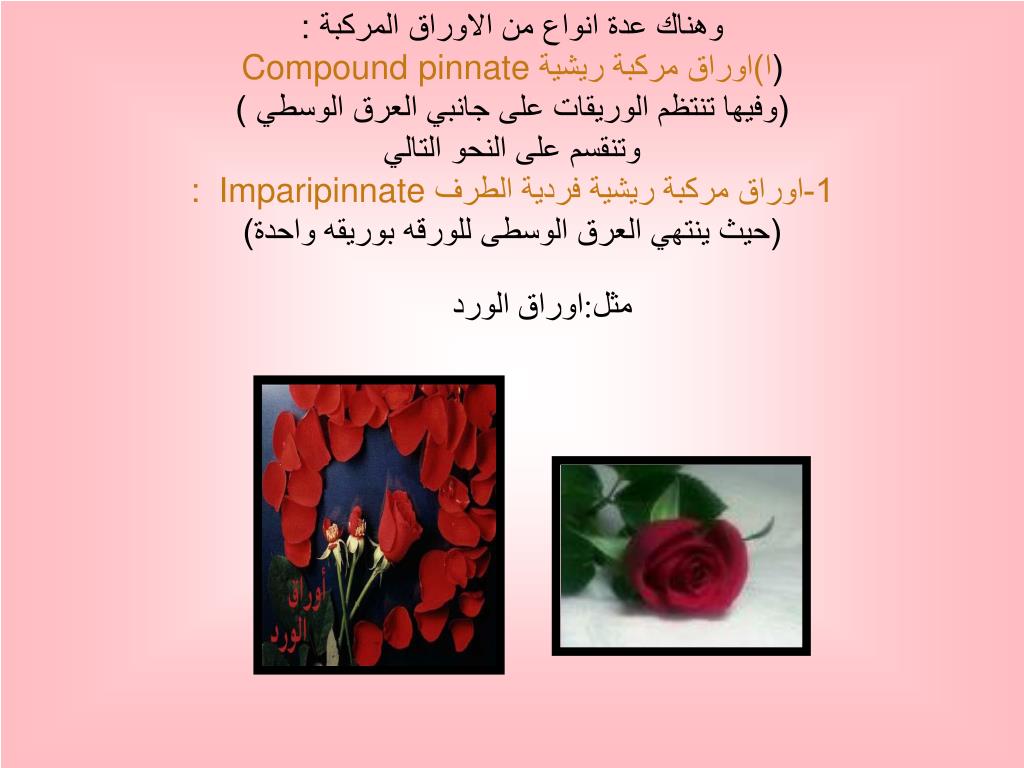 وهناك عدة انواع من الاوراق المركبة :
(ا)اوراق مركبة ريشية Compound pinnate
(وفيها تنتظم الوريقات على جانبي العرق الوسطي )
وتنقسم على النحو التالي
1-اوراق مركبة ريشية فردية الطرف Imparipinnate :
(حيث ينتهي العرق الوسطى للورقه بوريقه واحدة)

مثل:اوراق الورد

أوراق الورد